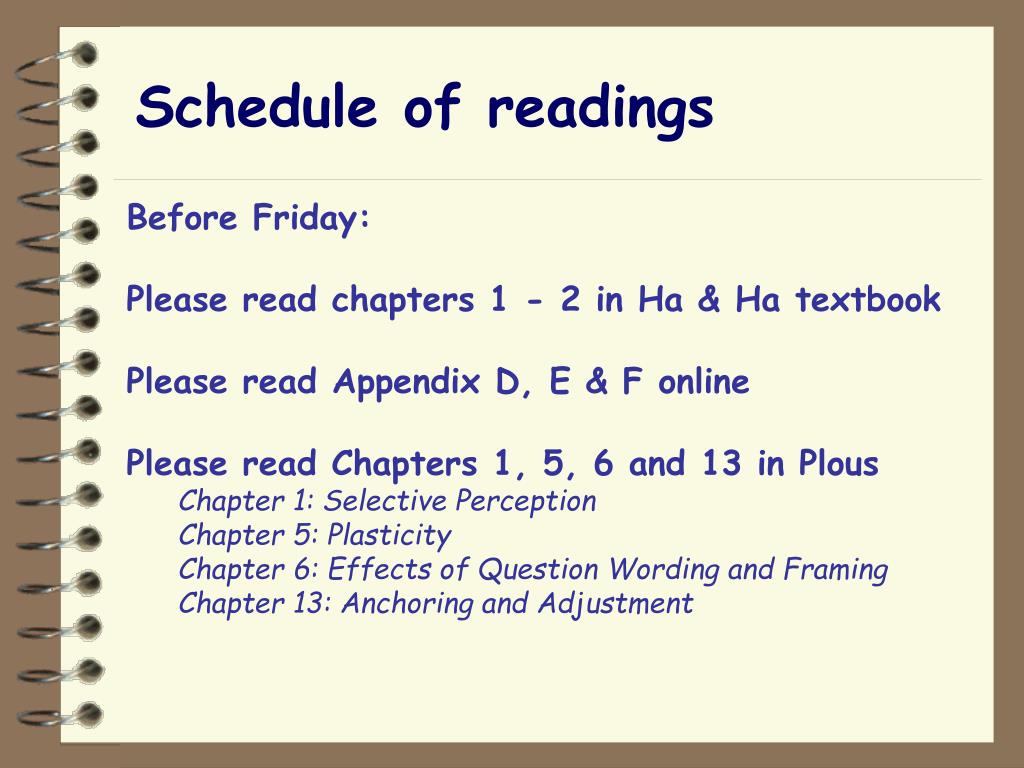 Schedule of readings

Before Friday:

Please read chapters 1 - 2 in Ha & Ha textbook

Please read Appendix D, E & F online

Please read Chapters 1, 5, 6 and 13 in Plous

Chapter 1: Selective Perception
Chapter 5: Plasticity
Chapter 6: Effects of Question Wording and Framing
Chapter 13: Anchoring and Adjustment